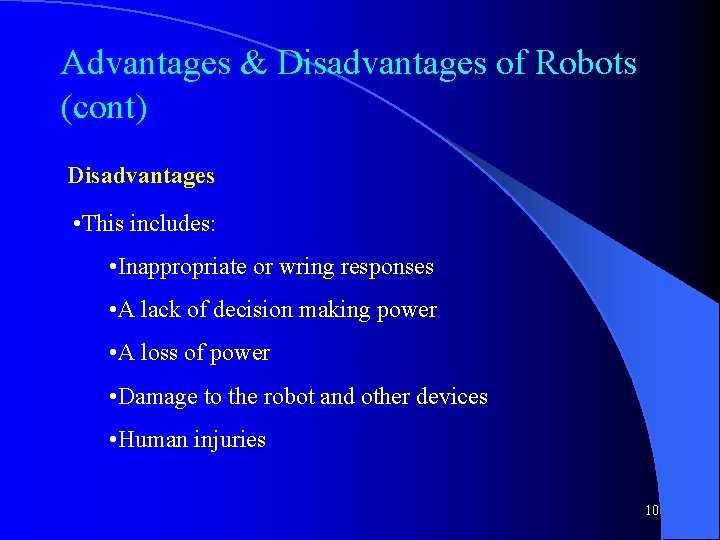 Advantages & Disadvantages of Robots (cont)

Disadvantages

•This includes:

•Inappropriate or wring responses

•A lack of decision making power

•A loss of power

•Damage to the robot and other devices

•Human injuries

10